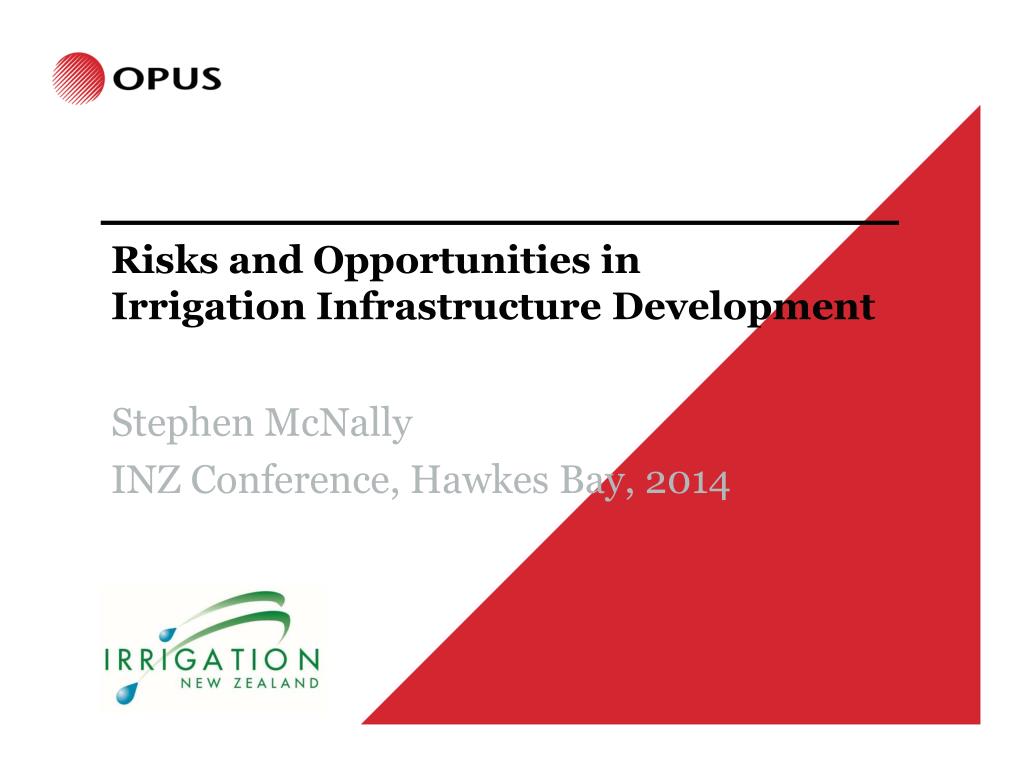 OPUS

Risks and Opportunities in
Irrigation Infrastructure Development

Stephen McNally
INZ Conference, Hawkes Bay, 2014

IRRIGATION
NEW ZEALAND